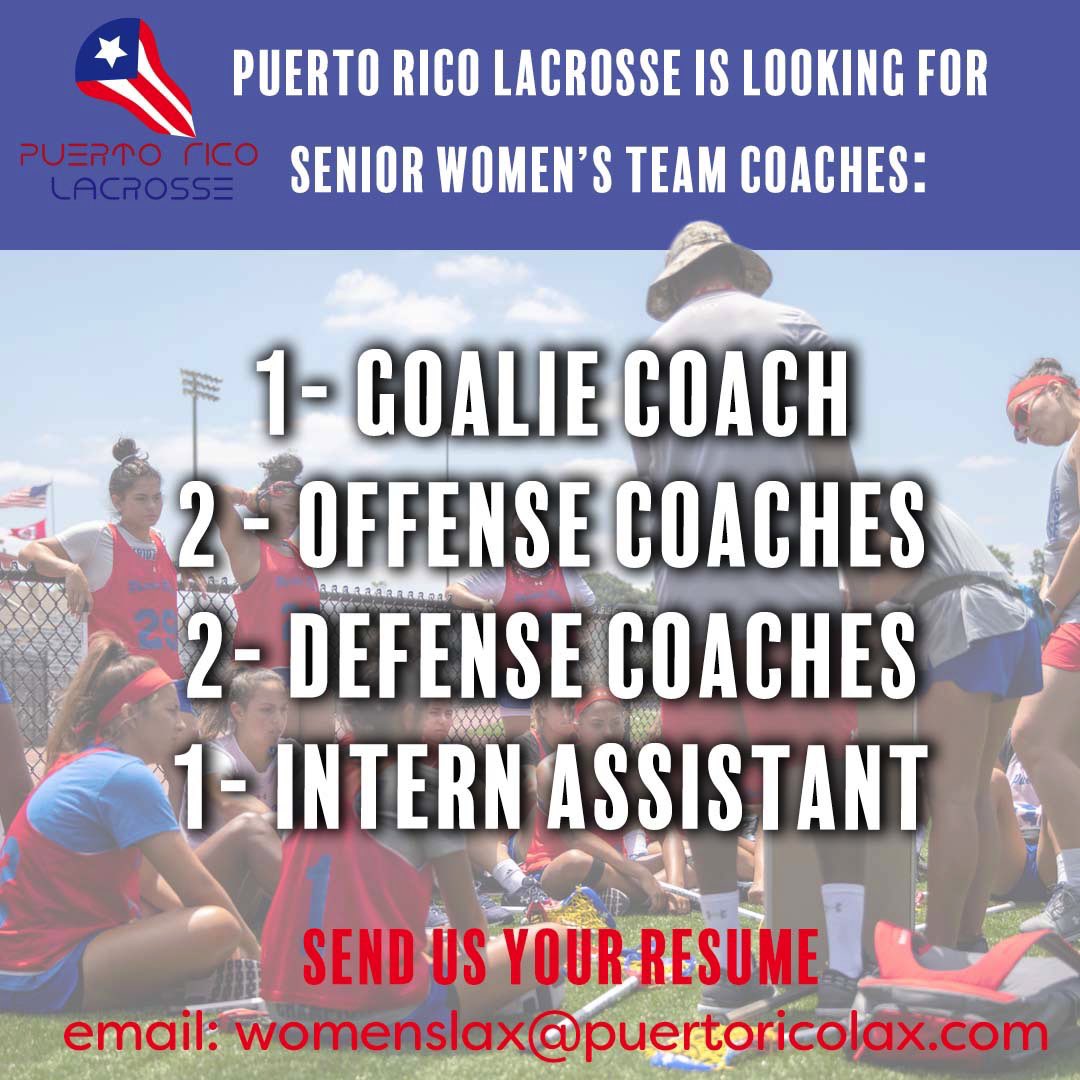 PUERTO RICO LACROSSE

PUERTO RICO LACROSSE IS LOOKING FOR SENIOR WOMEN'S TEAM COACHES:

1- GOALIE COACH
2 - OFFENSE COACHES
2- DEFENSE COACHES
1- INTERN ASSISTANT

SEND US YOUR RESUME

email: womenslax@puertoricolax.com